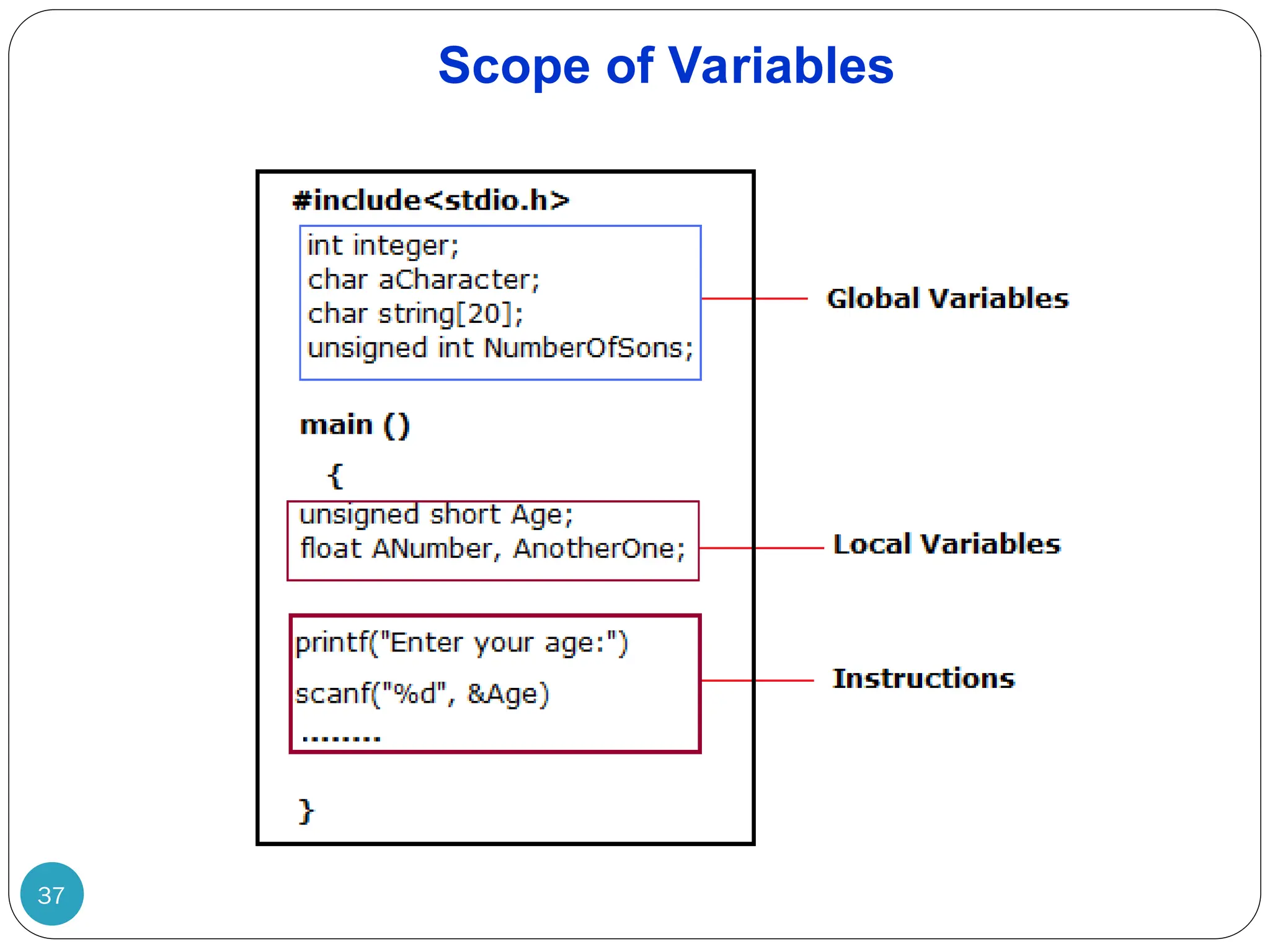 Scope of Variables

#include<stdio.h>

int integer;
char aCharacter;
char string[20];
unsigned int NumberOfSons;

Global Variables

main ()

{

unsigned short Age;
float ANumber, AnotherOne;

Local Variables

printf("Enter your age:")

scanf("%d", &Age)

........

Instructions

}

37